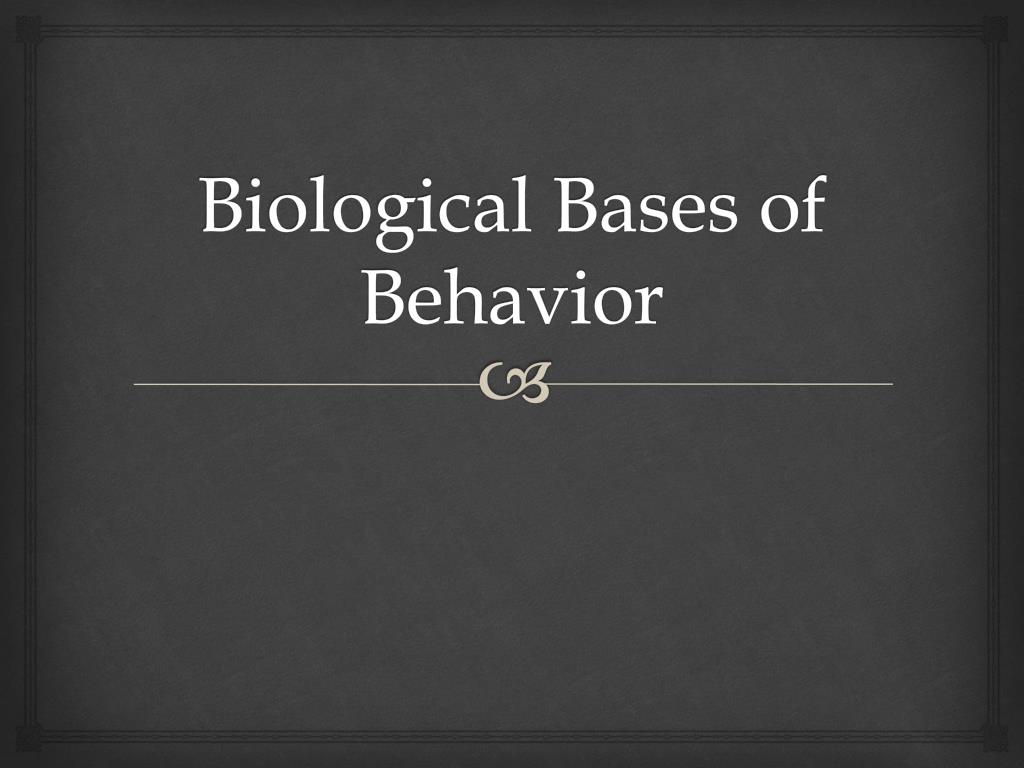 Biological Bases of Behavior